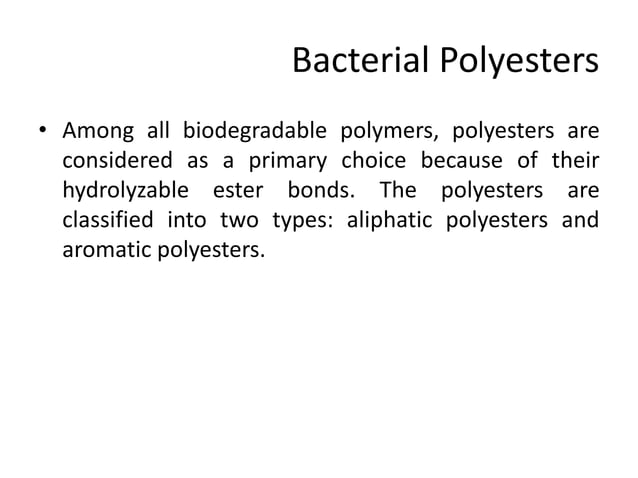 Bacterial Polyesters

• Among all biodegradable polymers, polyesters are considered as a primary choice because of their hydrolyzable ester bonds. The polyesters are classified into two types: aliphatic polyesters and aromatic polyesters.